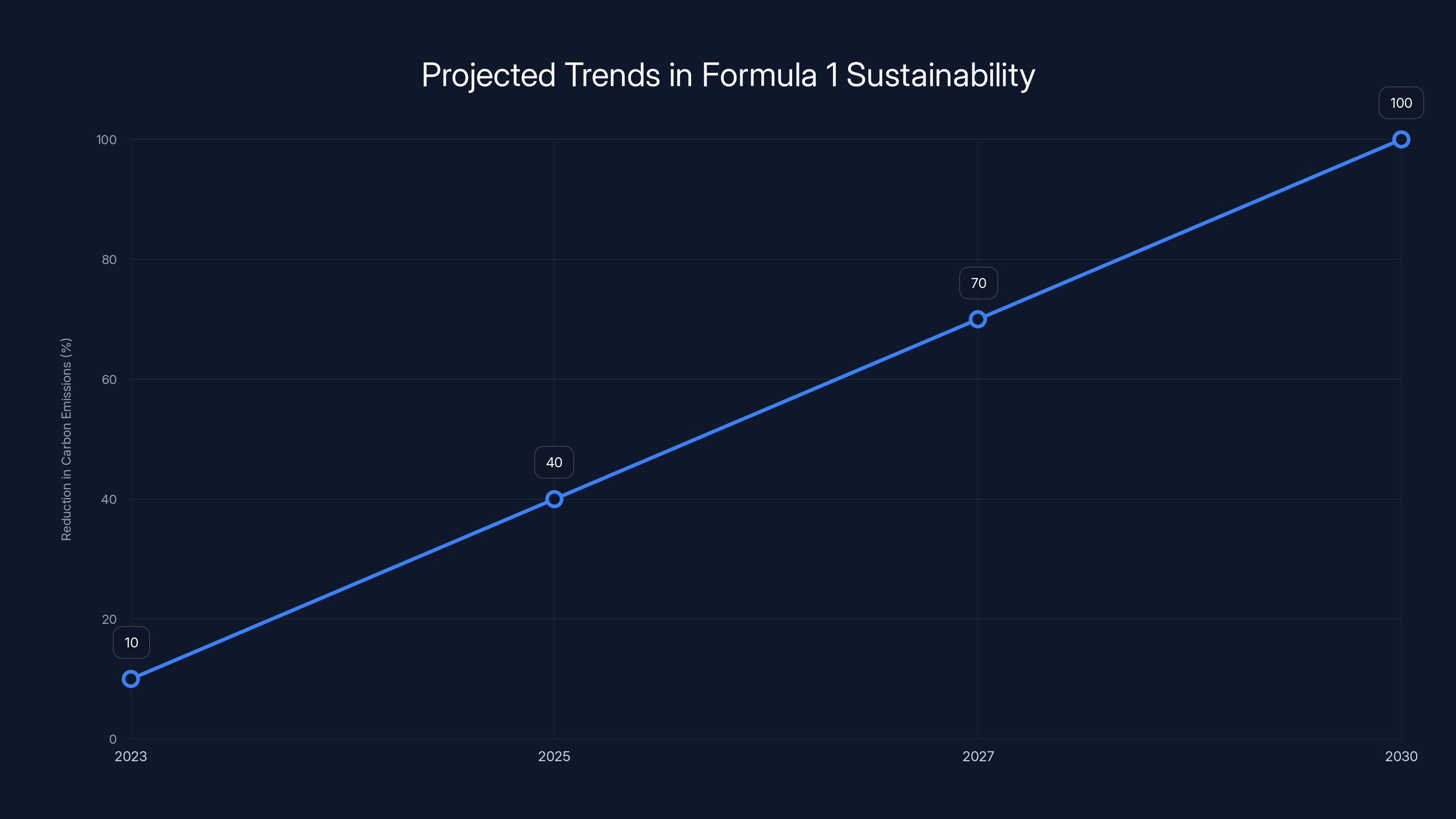 Projected Trends in Formula 1 Sustainability

Reduction in Carbon Emissions (%)

100
80
60
40
20
0

10
40
70
100

2023
2025
2027
2030